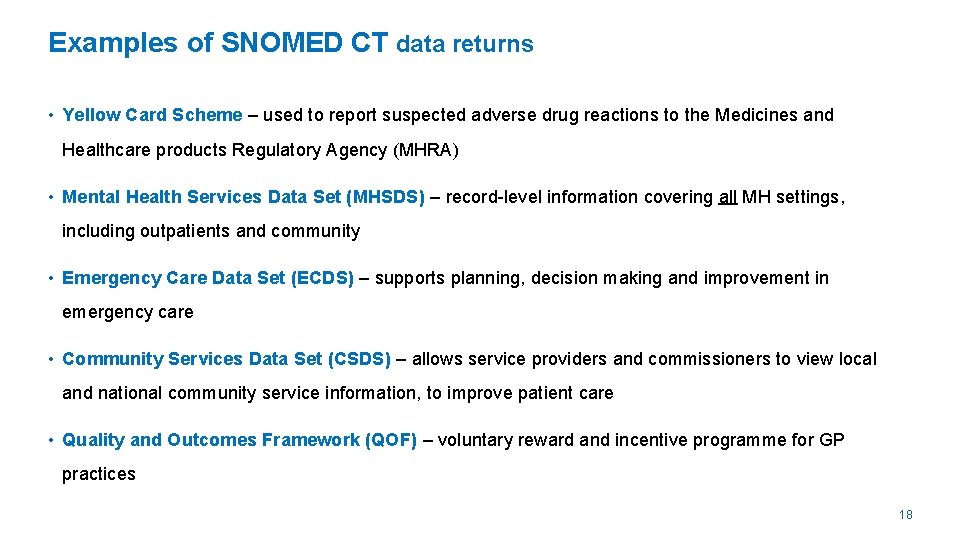 Examples of SNOMED CT data returns

• Yellow Card Scheme – used to report suspected adverse drug reactions to the Medicines and Healthcare products Regulatory Agency (MHRA)

• Mental Health Services Data Set (MHSDS) – record-level information covering all MH settings, including outpatients and community

• Emergency Care Data Set (ECDS) – supports planning, decision making and improvement in emergency care

• Community Services Data Set (CSDS) – allows service providers and commissioners to view local and national community service information, to improve patient care

• Quality and Outcomes Framework (QOF) – voluntary reward and incentive programme for GP practices

18